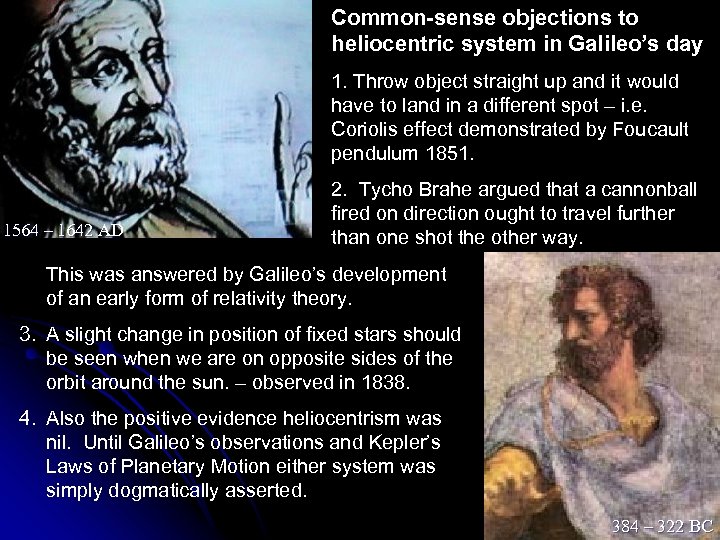 Common-sense objections to heliocentric system in Galileo's day

1. Throw object straight up and it would have to land in a different spot – i.e. Coriolis effect demonstrated by Foucault pendulum 1851.

2. Tycho Brahe argued that a cannonball fired on direction ought to travel further than one shot the other way.

1564 – 1642 AD

This was answered by Galileo's development of an early form of relativity theory.

3. A slight change in position of fixed stars should be seen when we are on opposite sides of the orbit around the sun. – observed in 1838.

4. Also the positive evidence heliocentrism was nil. Until Galileo's observations and Kepler's Laws of Planetary Motion either system was simply dogmatically asserted.

384 – 322 BC